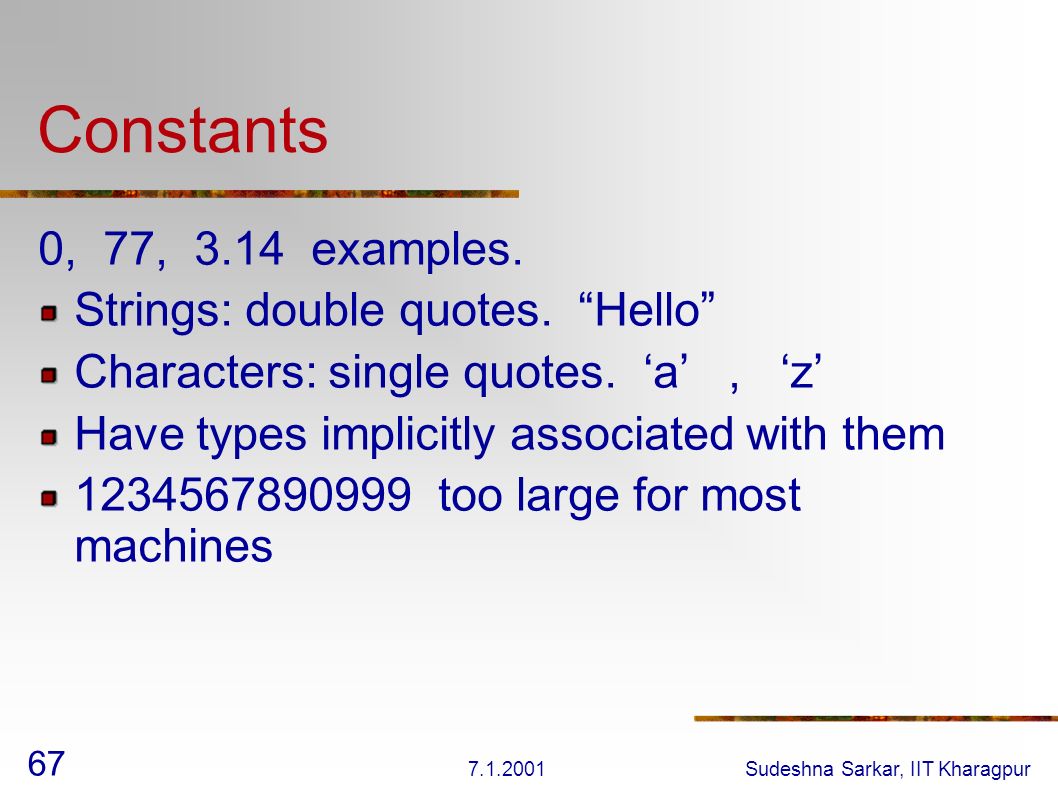 Constants

0, 77, 3.14 examples.

Strings: double quotes. “Hello”

Characters: single quotes. ‘a’ , ‘z’

Have types implicitly associated with them

1234567890999 too large for most machines

67

7.1.2001

Sudeshna Sarkar, IIT Kharagpur